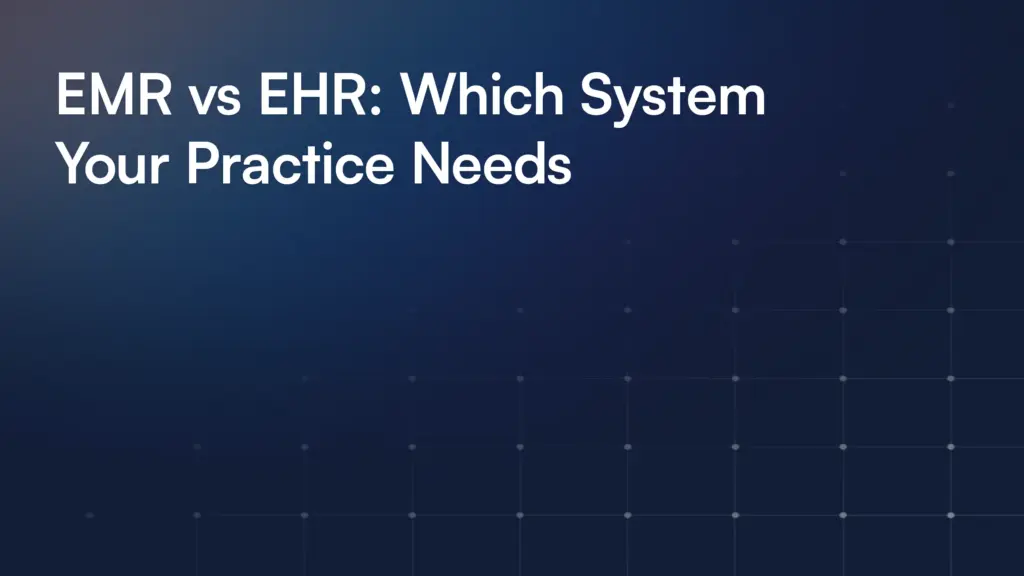 EMR vs EHR: Which System Your Practice Needs